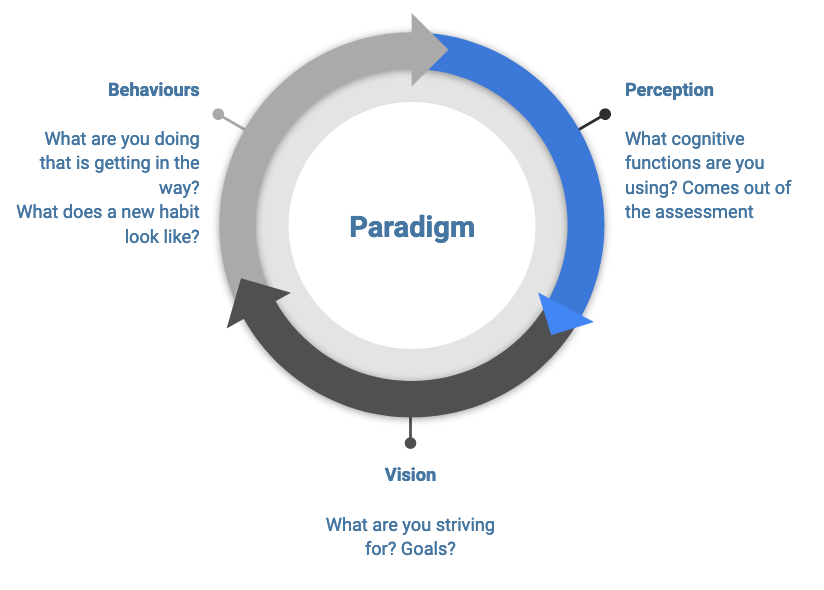 Behaviours

What are you doing that is getting in the way?
What does a new habit look like?

Paradigm

Perception

What cognitive functions are you using? Comes out of the assessment

Vision

What are you striving for? Goals?